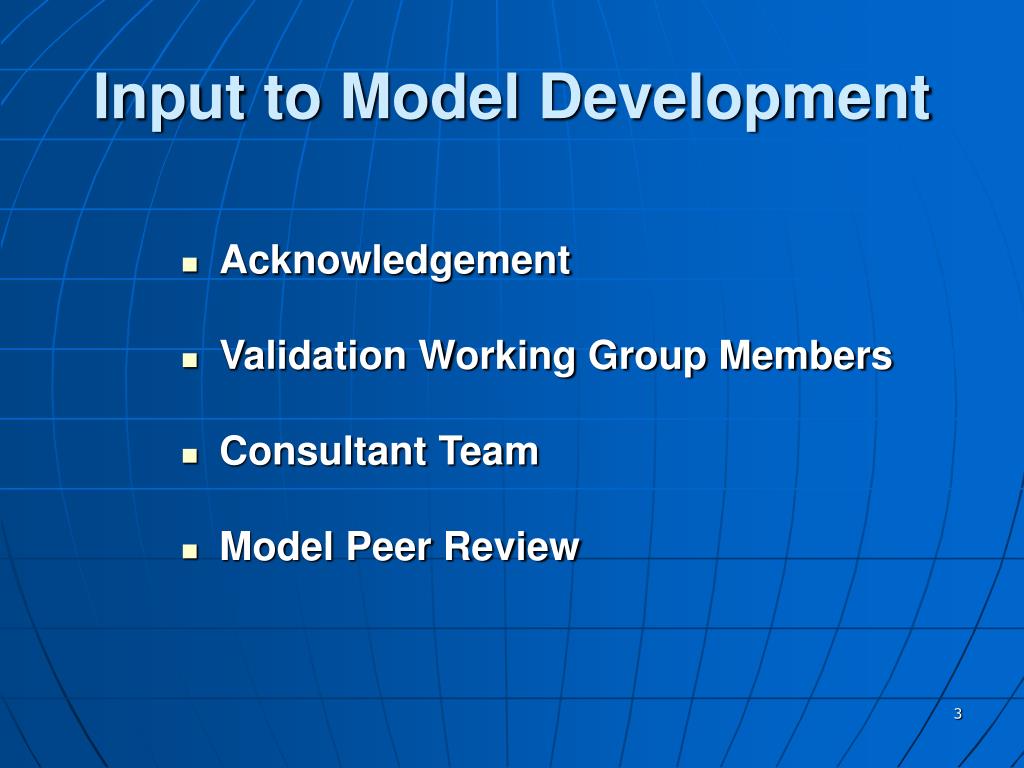 Input to Model Development

- Acknowledgement
- Validation Working Group Members
- Consultant Team
- Model Peer Review

3